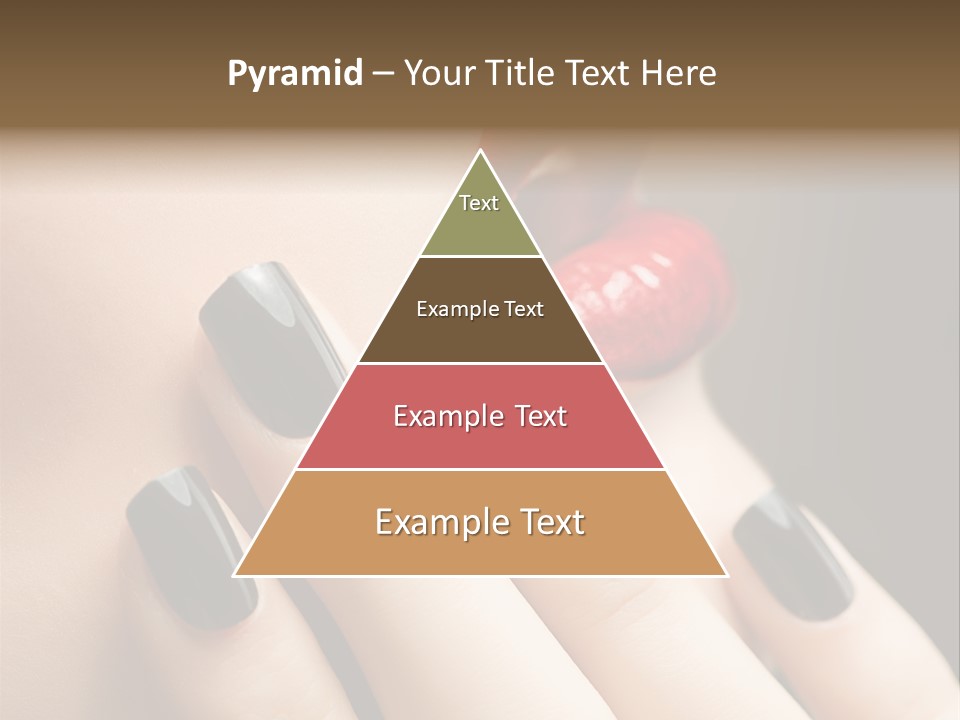 Pyramid – Your Title Text Here

Text

Example Text

Example Text

Example Text